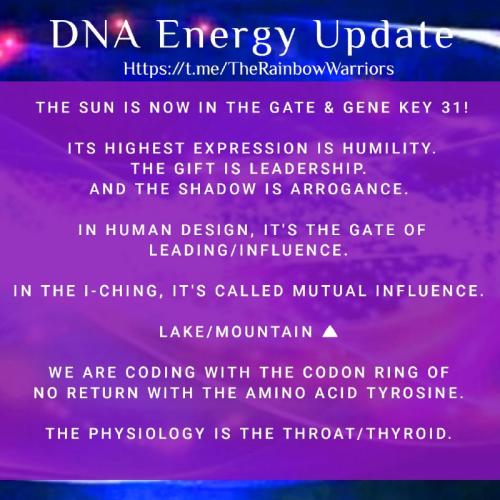 DNA Energy Update
Https://t.me/TheRainbowWarriors

THE SUN IS NOW IN THE GATE & GENE KEY 31!

ITS HIGHEST EXPRESSION IS HUMILITY.
THE GIFT IS LEADERSHIP.
AND THE SHADOW IS ARROGANCE.

IN HUMAN DESIGN, IT'S THE GATE OF LEADING/INFLUENCE.

IN THE I-CHING, IT'S CALLED MUTUAL INFLUENCE.

LAKE/MOUNTAIN ▲

WE ARE CODING WITH THE CODON RING OF NO RETURN WITH THE AMINO ACID TYROSINE.

THE PHYSIOLOGY IS THE THROAT/THYROID.